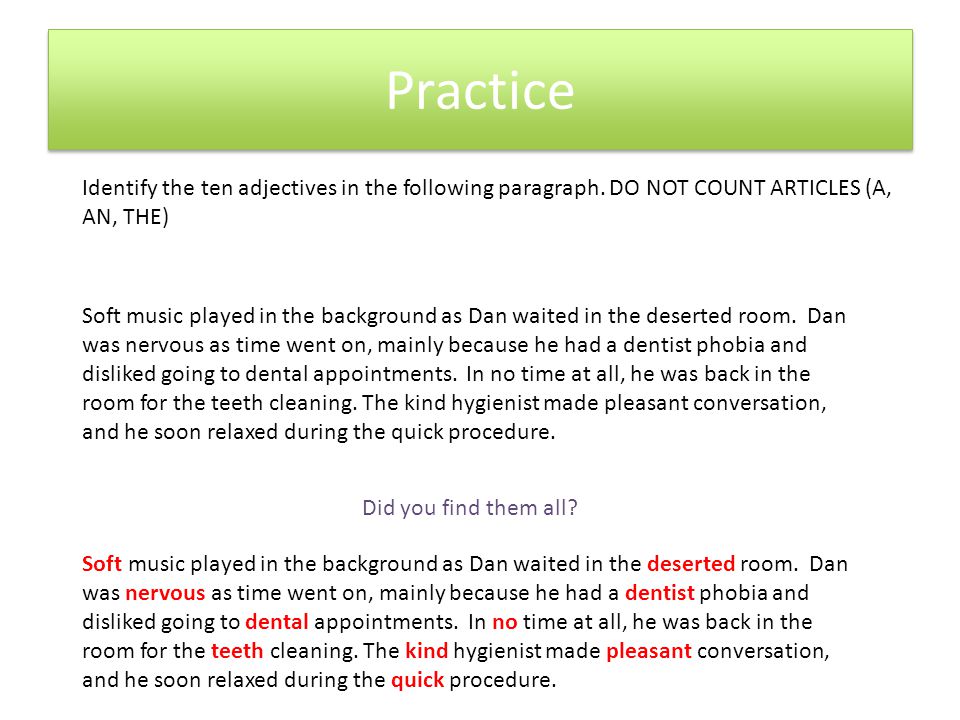 Practice

Identify the ten adjectives in the following paragraph. DO NOT COUNT ARTICLES (A, AN, THE)

Soft music played in the background as Dan waited in the deserted room. Dan was nervous as time went on, mainly because he had a dentist phobia and disliked going to dental appointments. In no time at all, he was back in the room for the teeth cleaning. The kind hygienist made pleasant conversation, and he soon relaxed during the quick procedure.

Did you find them all?

Soft music played in the background as Dan waited in the deserted room. Dan was nervous as time went on, mainly because he had a dentist phobia and disliked going to dental appointments. In no time at all, he was back in the room for the teeth cleaning. The kind hygienist made pleasant conversation, and he soon relaxed during the quick procedure.